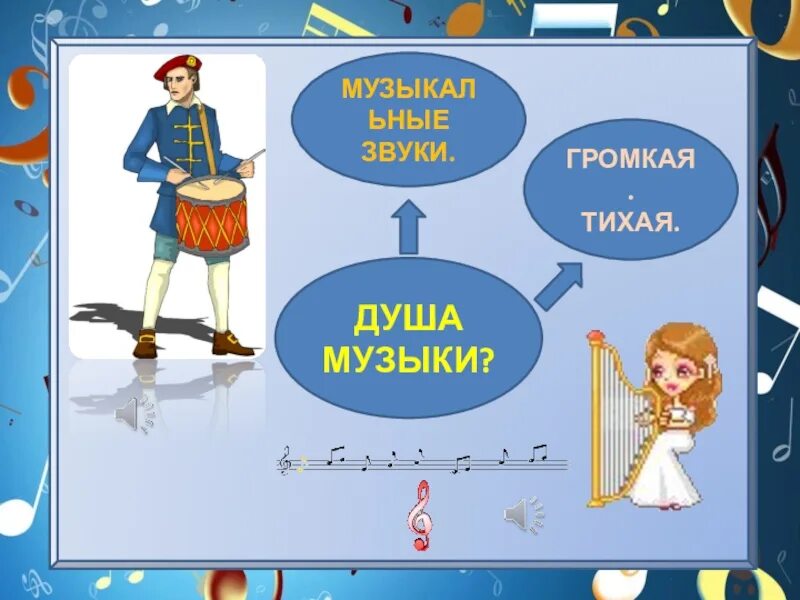 МУЗЫКАЛЬНЫЕ ЗВУКИ.

ГРОМКАЯ
.
ТИХАЯ.

ДУША МУЗЫКИ?